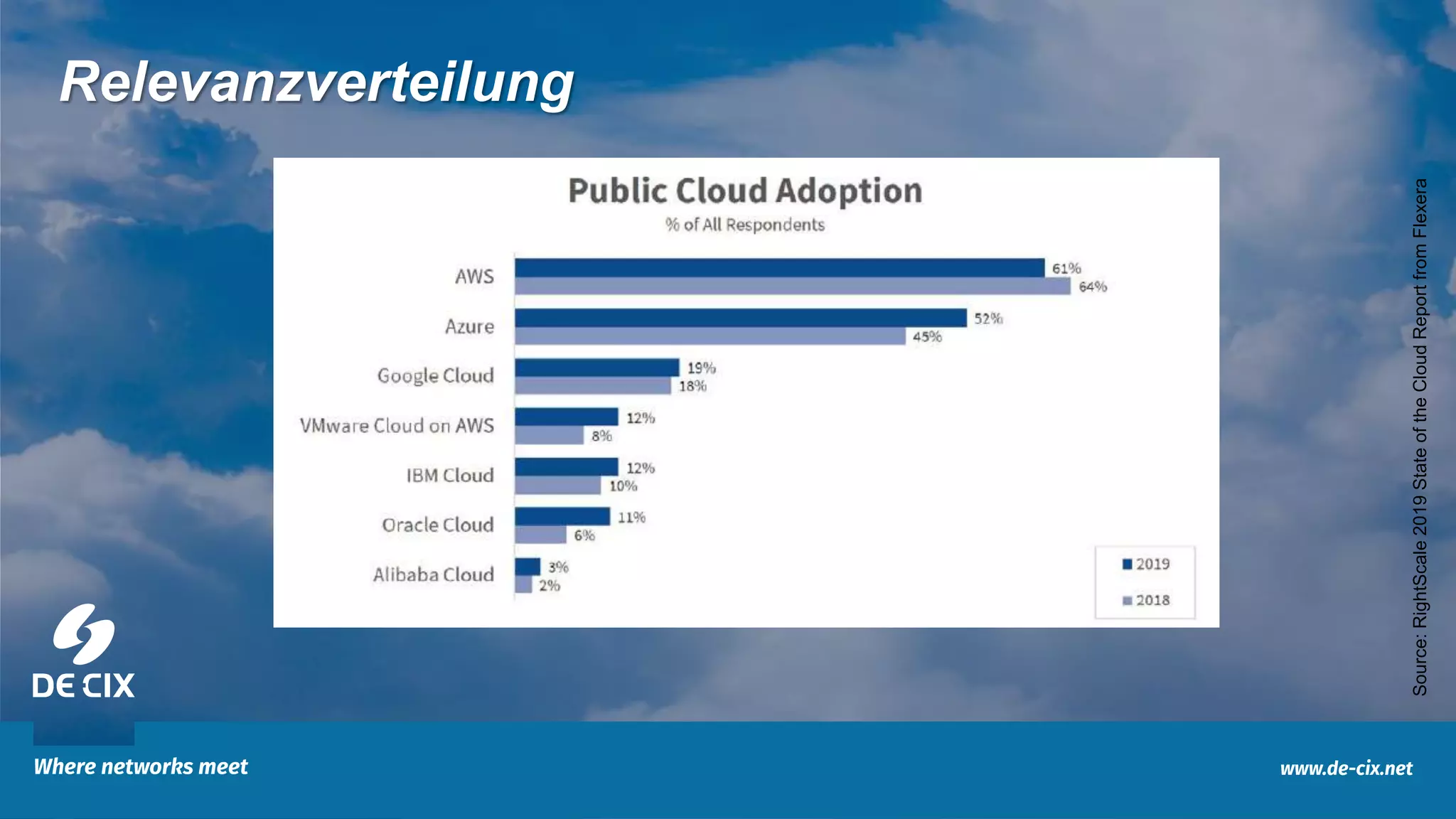 Relevanzverteilung

Public Cloud Adoption
% of All Respondents

AWS 61% 64%
Azure 52% 45%
Google Cloud 19% 18%
VMware Cloud on AWS 12% 8%
IBM Cloud 12% 10%
Oracle Cloud 11% 6%
Alibaba Cloud 3% 2%

2019
2018

Source: RightScale 2019 State of the Cloud Report from Flexera

DE CIX
Where networks meet

www.de-cix.net